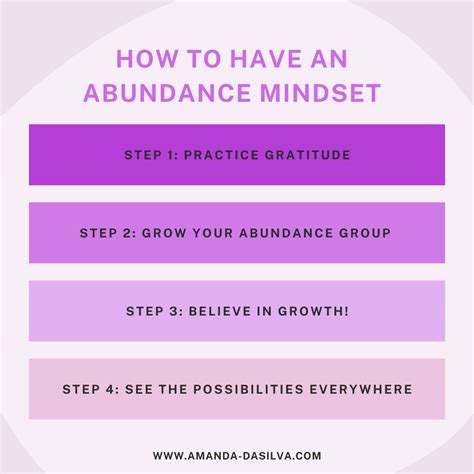 HOW TO HAVE AN ABUNDANCE MINDSET

STEP 1: PRACTICE GRATITUDE

STEP 2: GROW YOUR ABUNDANCE GROUP

STEP 3: BELIEVE IN GROWTH!

STEP 4: SEE THE POSSIBILITIES EVERYWHERE

WWW.AMANDA-DASILVA.COM